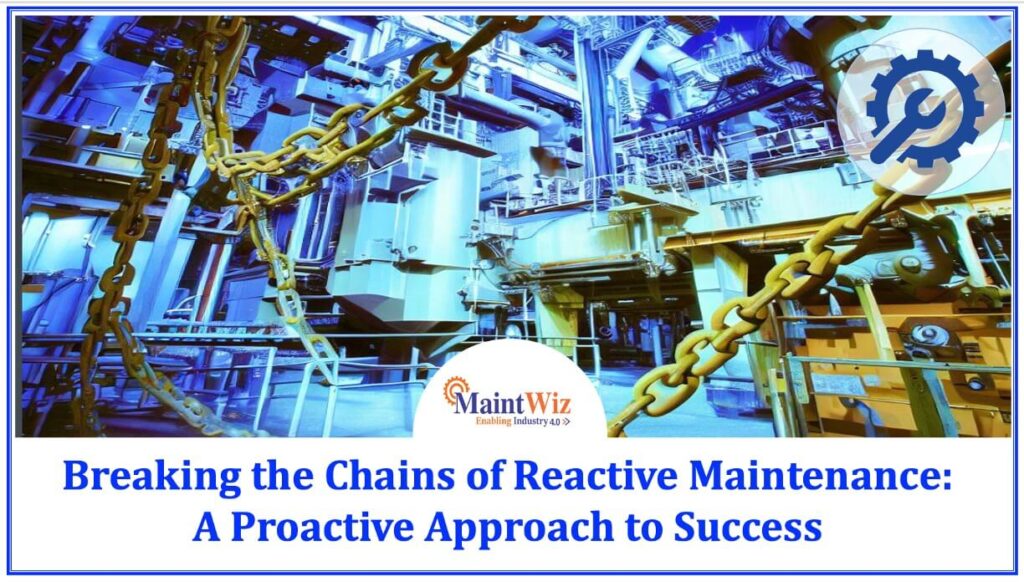 MaintWiz
Enabling Industry 4.0

Breaking the Chains of Reactive Maintenance: A Proactive Approach to Success